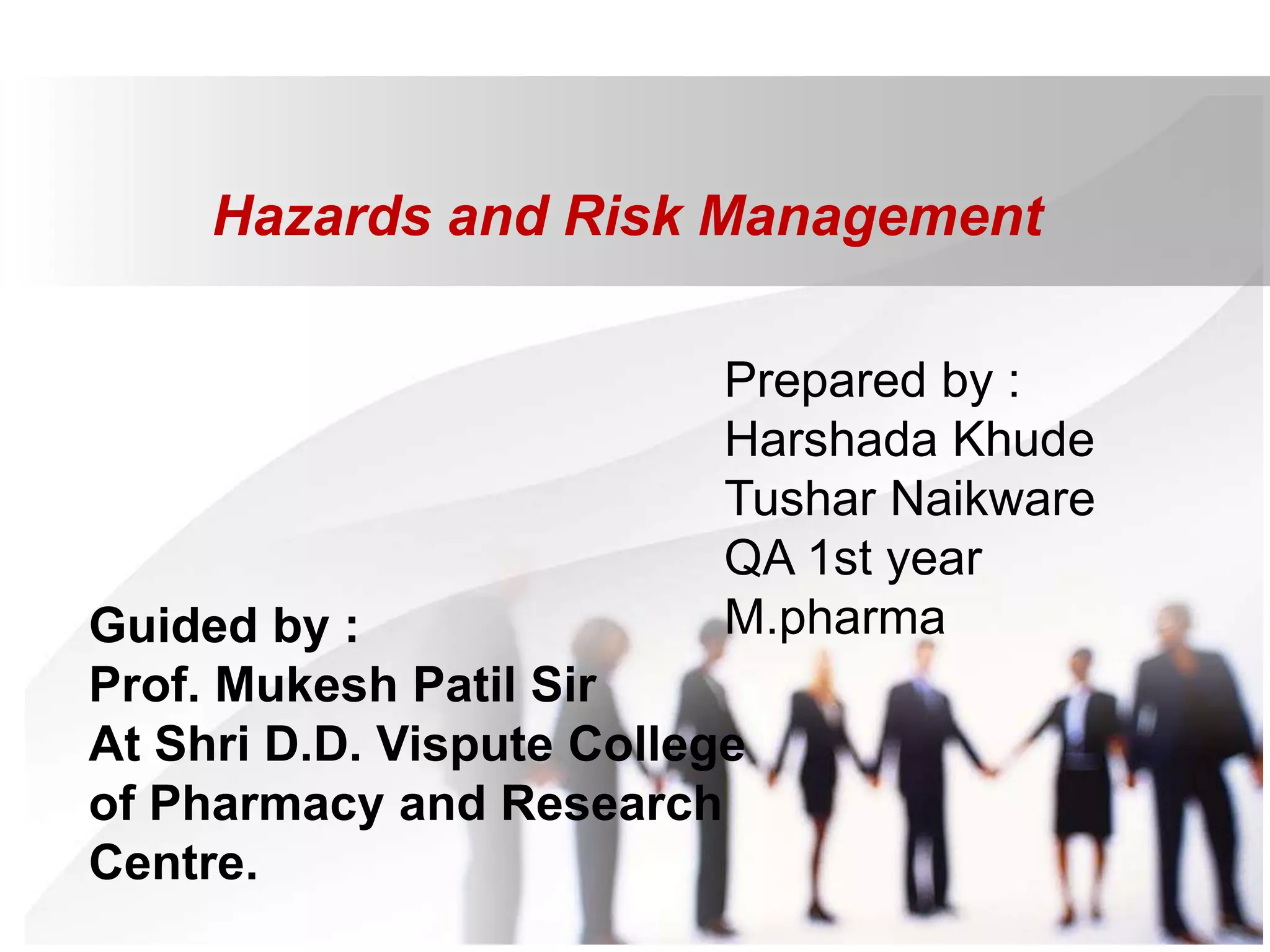 Hazards and Risk Management

Prepared by :
Harshada Khude
Tushar Naikware
QA 1st year
M.pharma

Guided by :
Prof. Mukesh Patil Sir
At Shri D.D. Vispute College of Pharmacy and Research Centre.